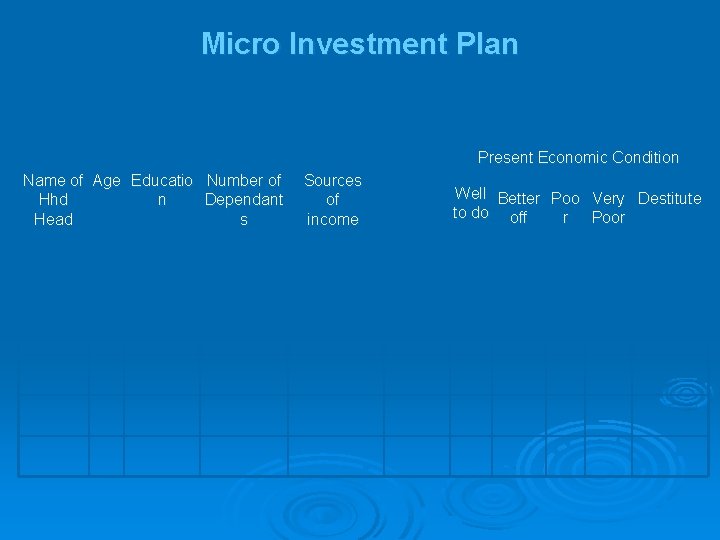 Micro Investment Plan

| Name of Hhd Head | Age | Education | Number of Dependants | Sources of income | | Present Economic Condition | | | | |
|---|---|---|---|---|---|---|---|---|---|---|
| | | | | | | Well to do | Better off | Poor | Very Poor | Destitute |
| | | | | | | | | | | |
| | | | | | | | | | | |